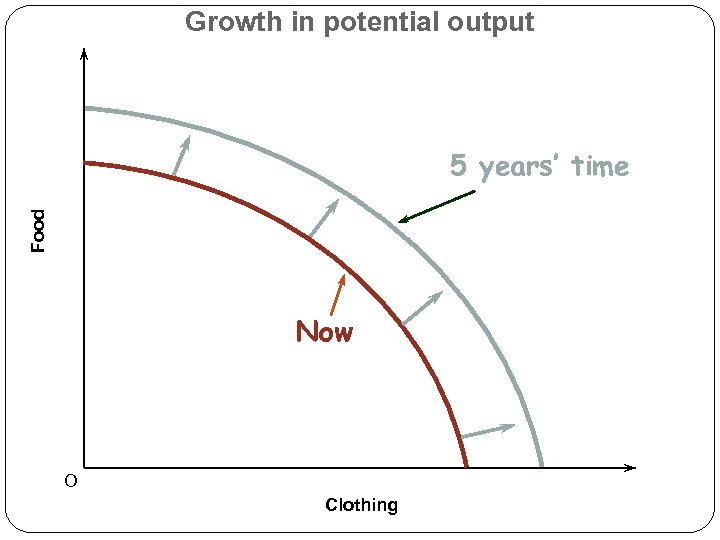 Growth in potential output

Food

5 years' time

Now

O

Clothing